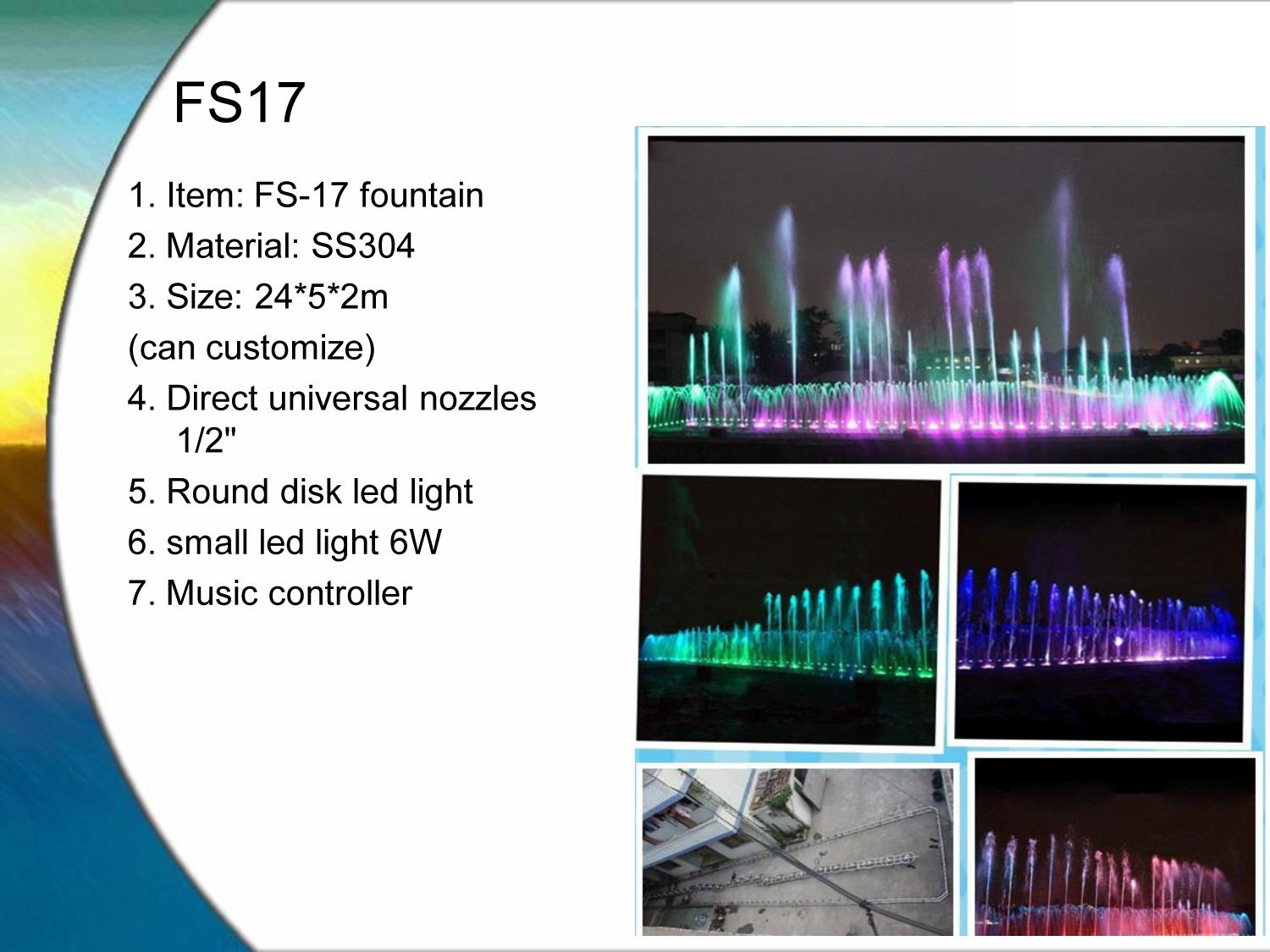 FS17

1. Item: FS-17 fountain
2. Material: SS304
3. Size: 24*5*2m
(can customize)
4. Direct universal nozzles 1/2"
5. Round disk led light
6. small led light 6W
7. Music controller